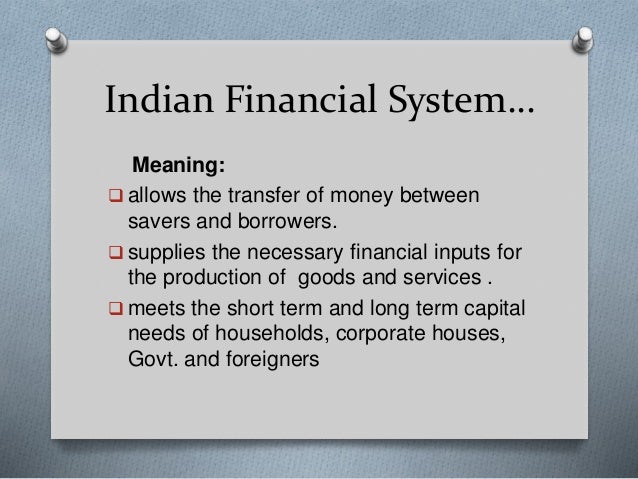 Indian Financial System…

Meaning:

❑ allows the transfer of money between savers and borrowers.

❑ supplies the necessary financial inputs for the production of goods and services .

❑ meets the short term and long term capital needs of households, corporate houses, Govt. and foreigners